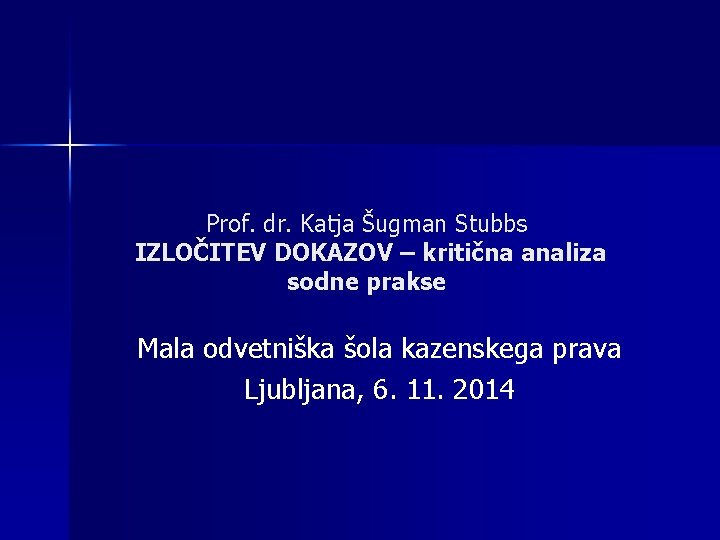 Prof. dr. Katja Šugman Stubbs
IZLOČITEV DOKAZOV – kritična analiza sodne prakse

Mala odvetniška šola kazenskega prava
Ljubljana, 6. 11. 2014